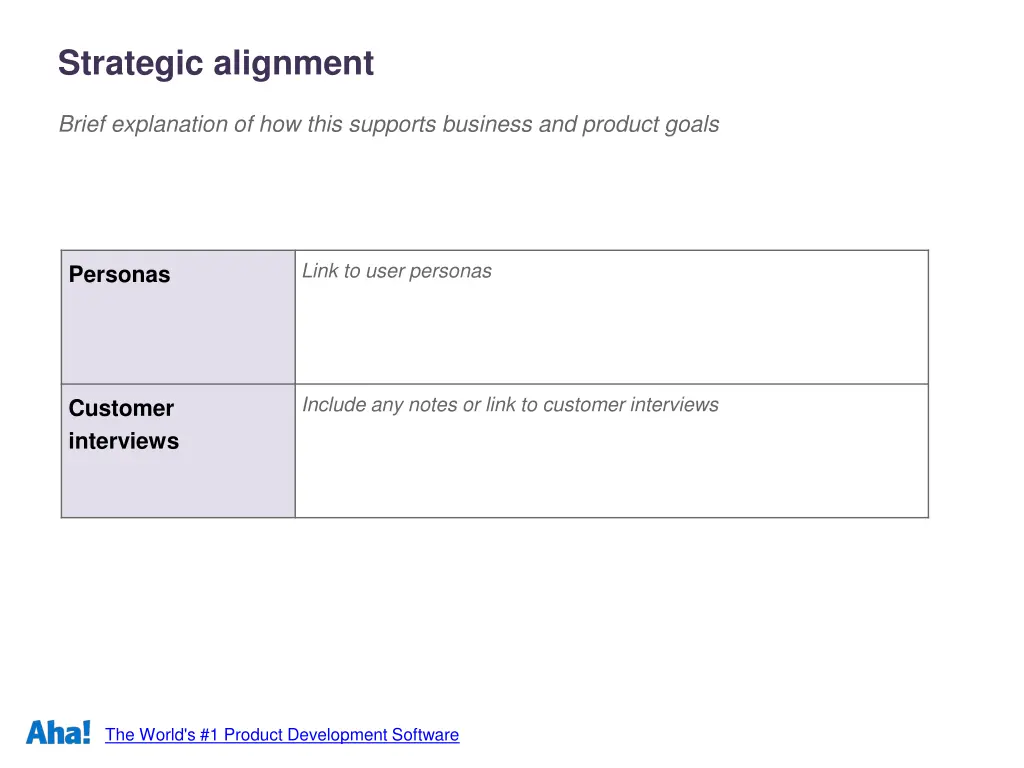 Strategic alignment

Brief explanation of how this supports business and product goals

| Personas | Link to user personas |
|---|---|
| Customer interviews | Include any notes or link to customer interviews |

Aha! The World's #1 Product Development Software